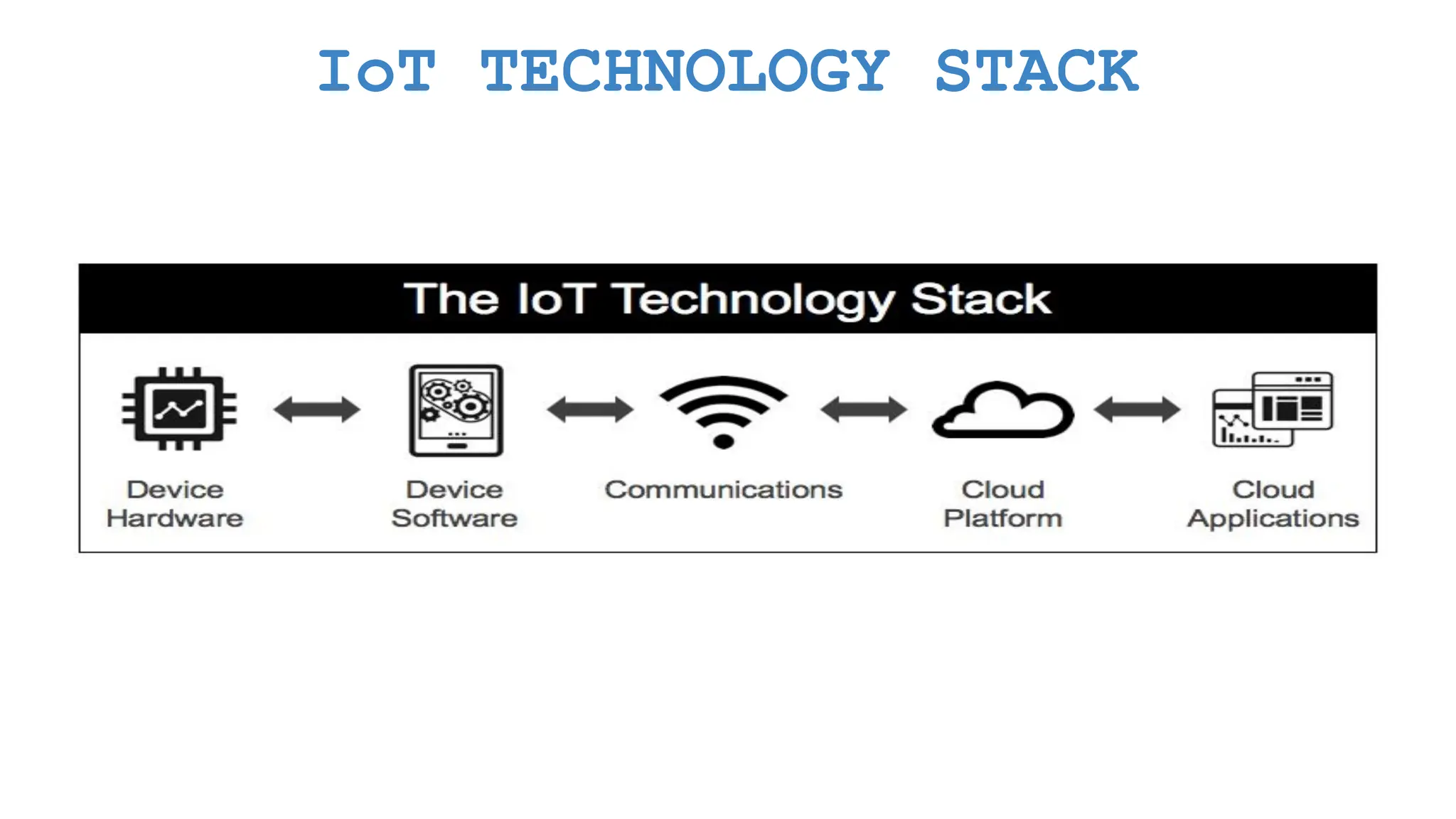 IoT TECHNOLOGY STACK

The IoT Technology Stack

Device Hardware

Device Software

Communications

Cloud Platform

Cloud Applications